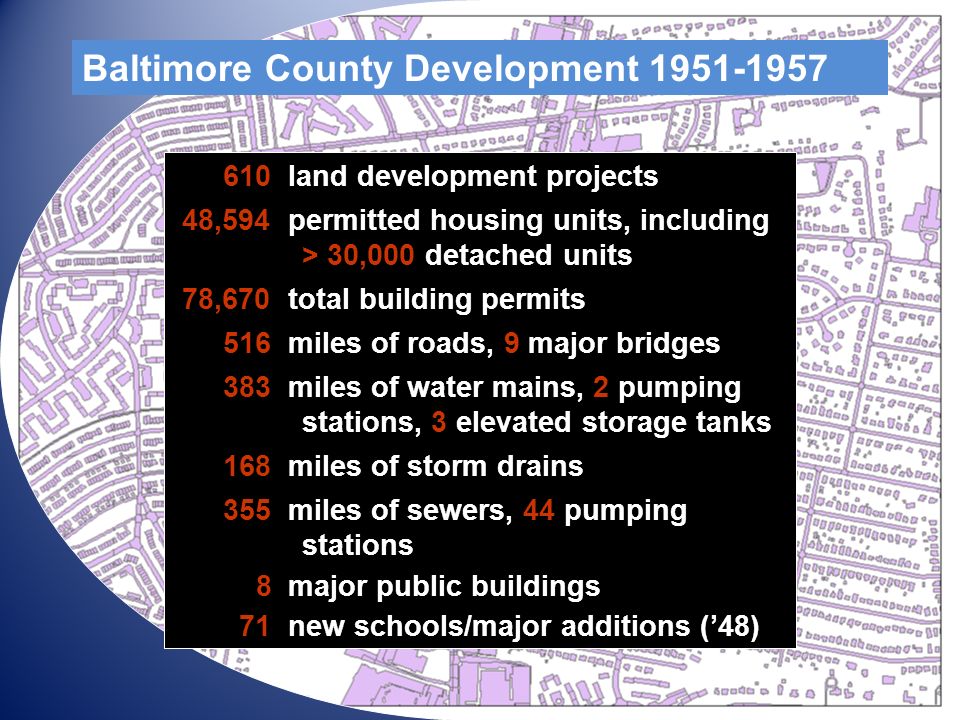 Baltimore County Development 1951-1957

610 land development projects

48,594 permitted housing units, including > 30,000 detached units

78,670 total building permits

516 miles of roads, 9 major bridges

383 miles of water mains, 2 pumping stations, 3 elevated storage tanks

168 miles of storm drains

355 miles of sewers, 44 pumping stations

8 major public buildings

71 new schools/major additions ('48)